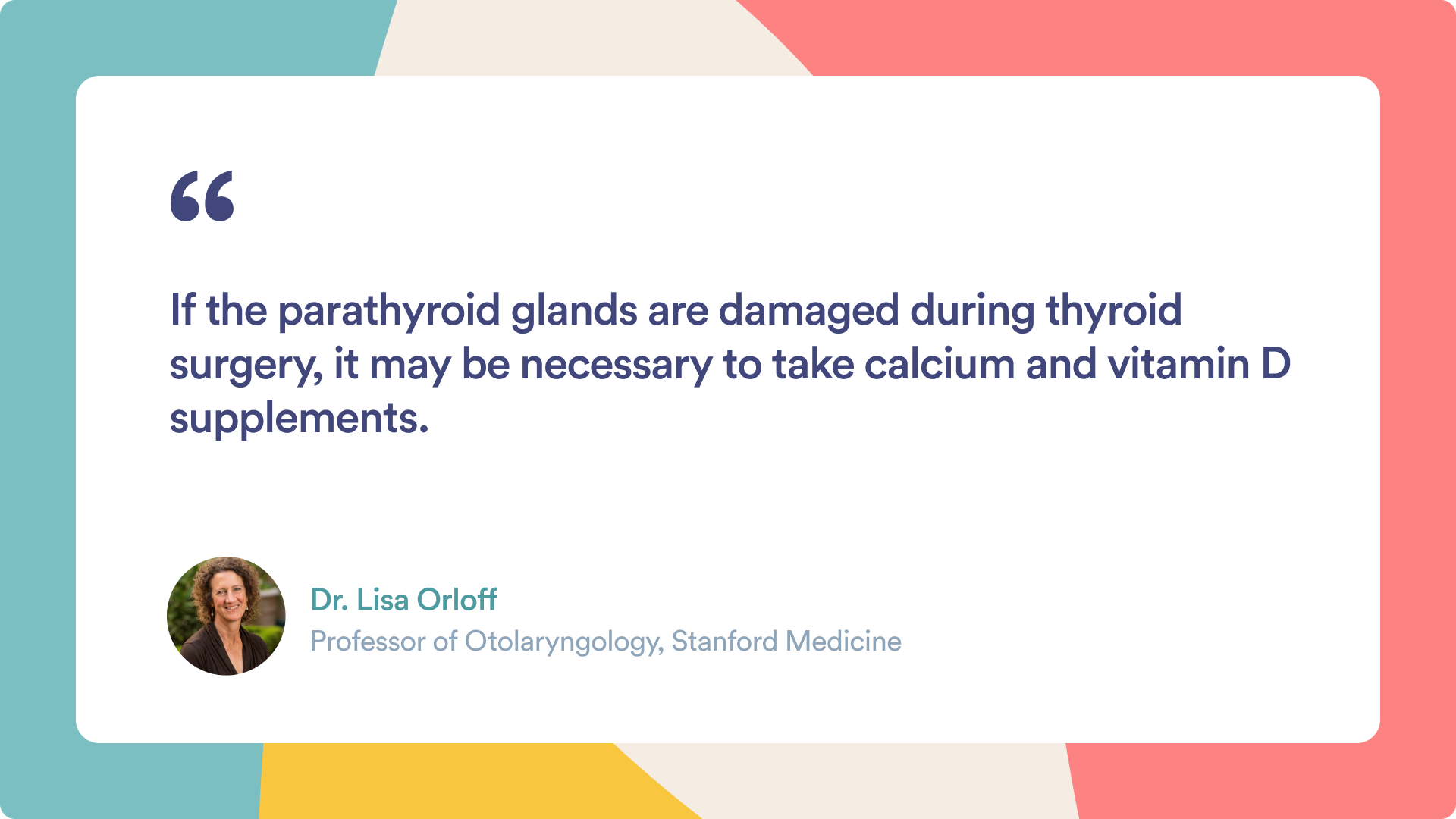 “

If the parathyroid glands are damaged during thyroid surgery, it may be necessary to take calcium and vitamin D supplements.

Dr. Lisa Orloff
Professor of Otolaryngology, Stanford Medicine